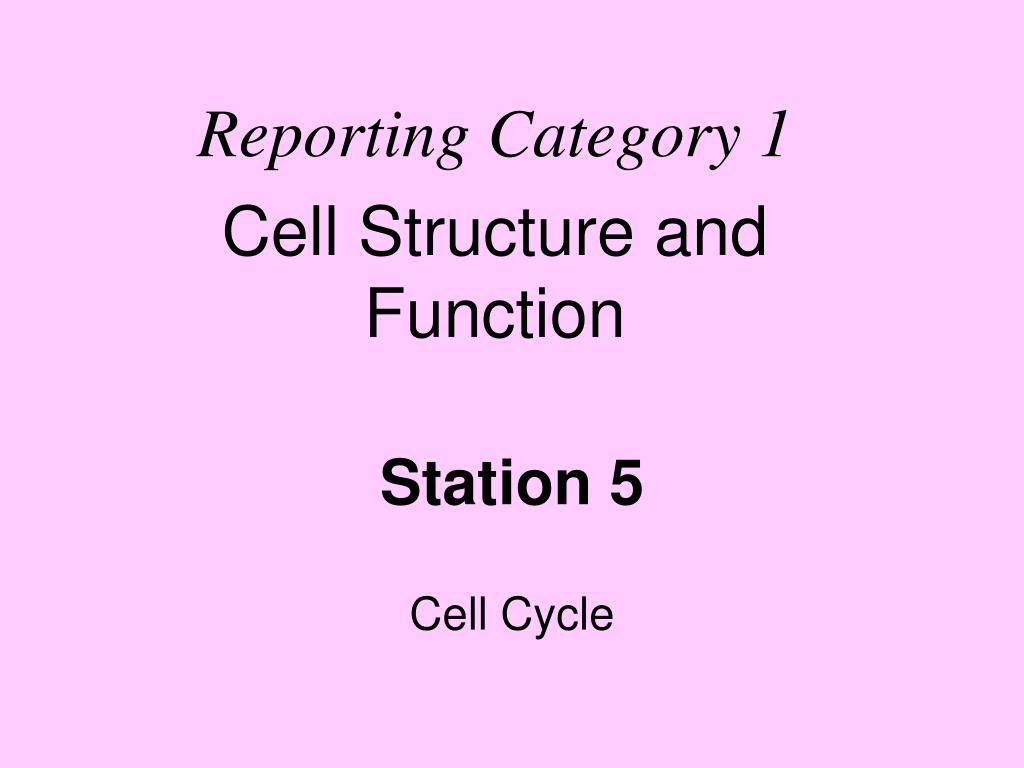 Reporting Category 1

Cell Structure and Function

Station 5

Cell Cycle